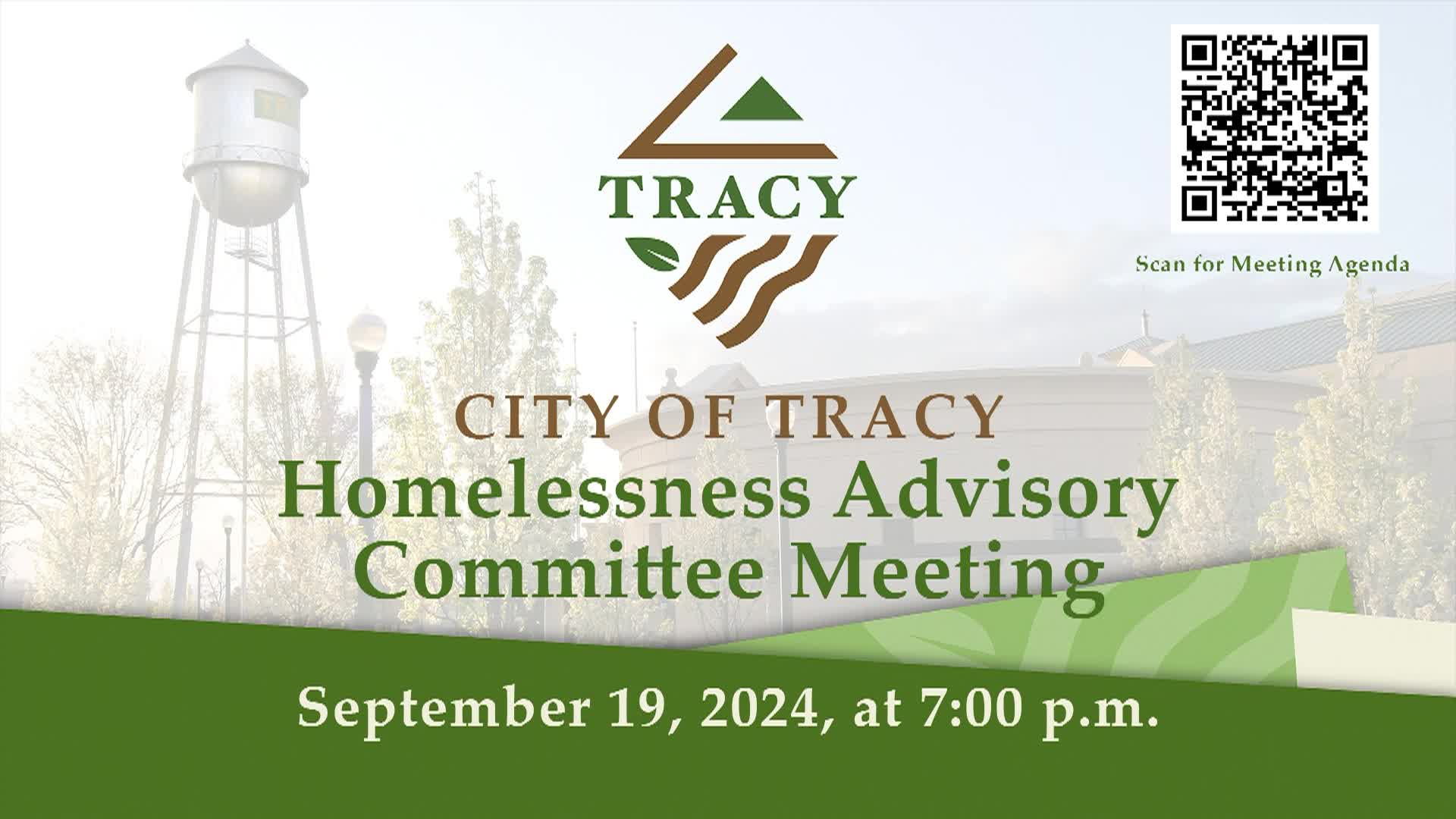 TRACY

Scan for Meeting Agenda

CITY OF TRACY
Homelessness Advisory Committee Meeting

September 19, 2024, at 7:00 p.m.